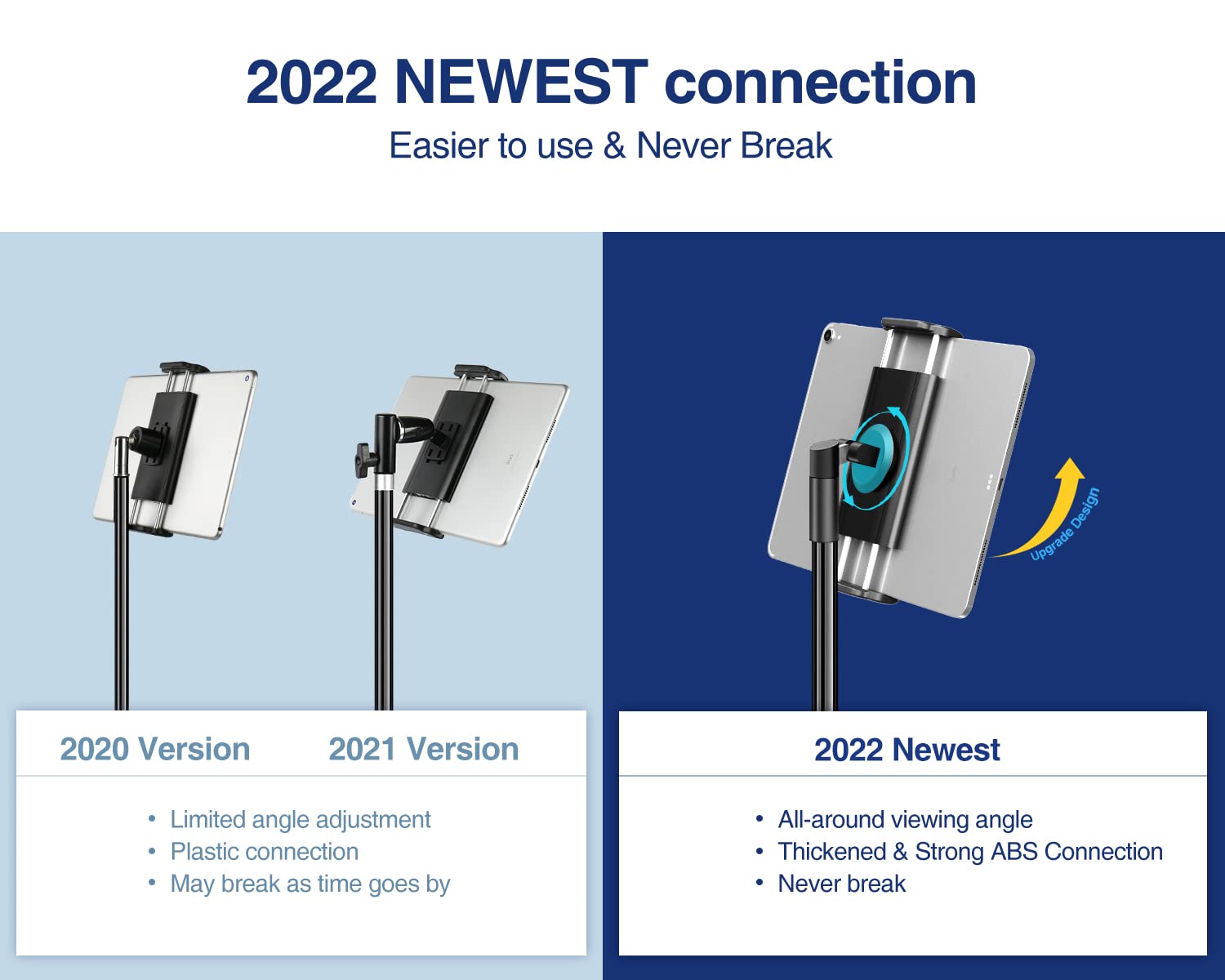 2022 NEWEST connection

Easier to use & Never Break

Upgrade Design

2020 Version

2021 Version

• Limited angle adjustment
• Plastic connection
• May break as time goes by

2022 Newest

• All-around viewing angle
• Thickened & Strong ABS Connection
• Never break